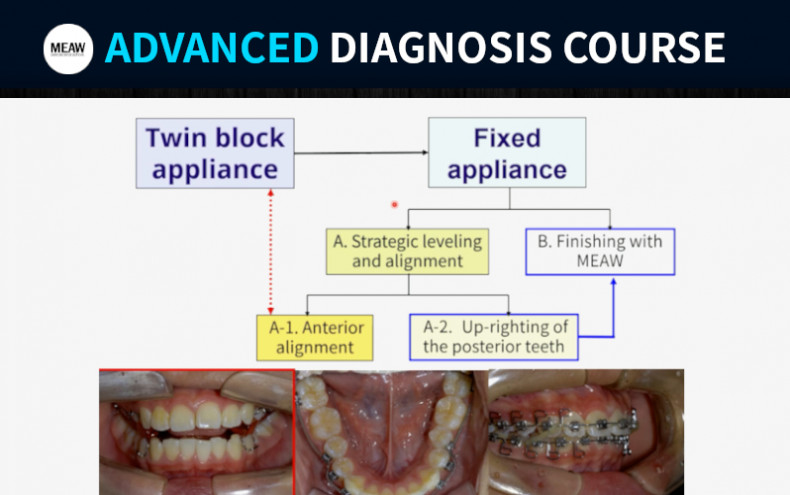 MEAW

ADVANCED DIAGNOSIS COURSE

Twin block appliance

Fixed appliance

A. Strategic leveling and alignment

B. Finishing with MEAW

A-1. Anterior alignment

A-2. Up-righting of the posterior teeth